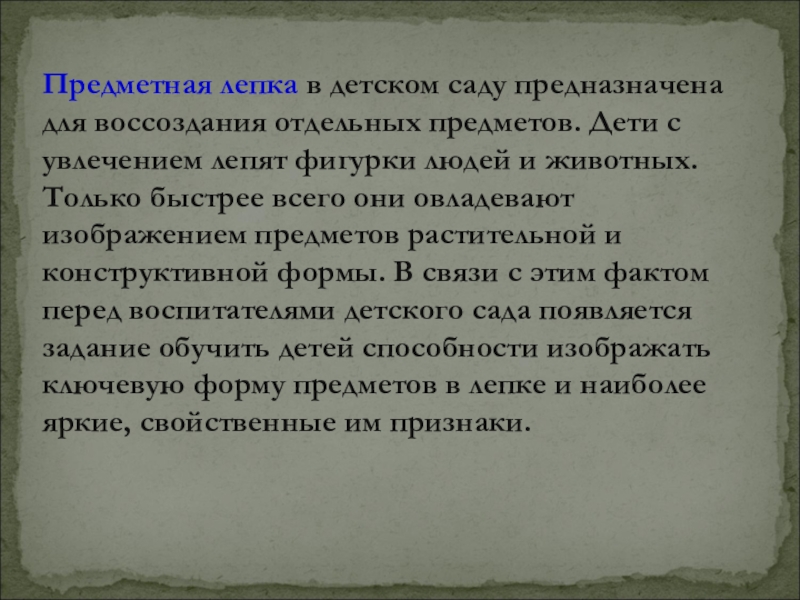 Предметная лепка в детском саду предназначена для воссоздания отдельных предметов. Дети с увлечением лепят фигурки людей и животных. Только быстрее всего они овладевают изображением предметов растительной и конструктивной формы. В связи с этим фактом перед воспитателями детского сада появляется задание обучить детей способности изображать ключевую форму предметов в лепке и наиболее яркие, свойственные им признаки.